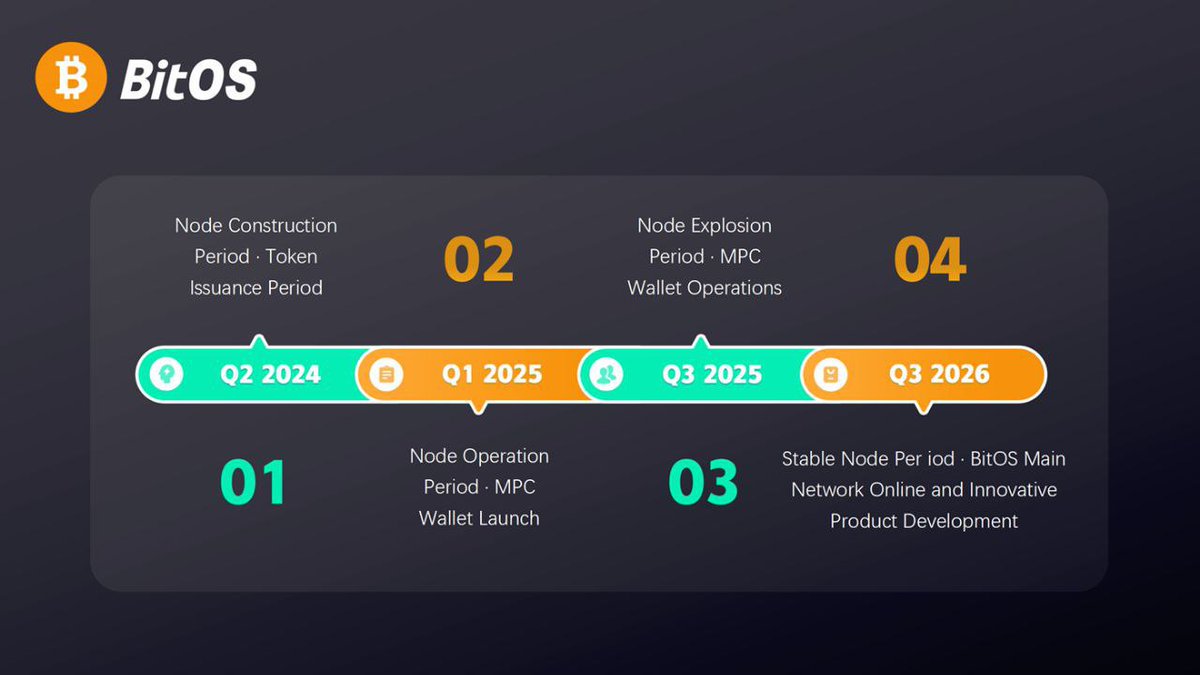 BitOS

Node Construction Period · Token Issuance Period

02

Node Explosion Period · MPC Wallet Operations

04

Q2 2024

Q1 2025

Q3 2025

Q3 2026

01

Node Operation Period · MPC Wallet Launch

03

Stable Node Per iod · BitOS Main Network Online and Innovative Product Development